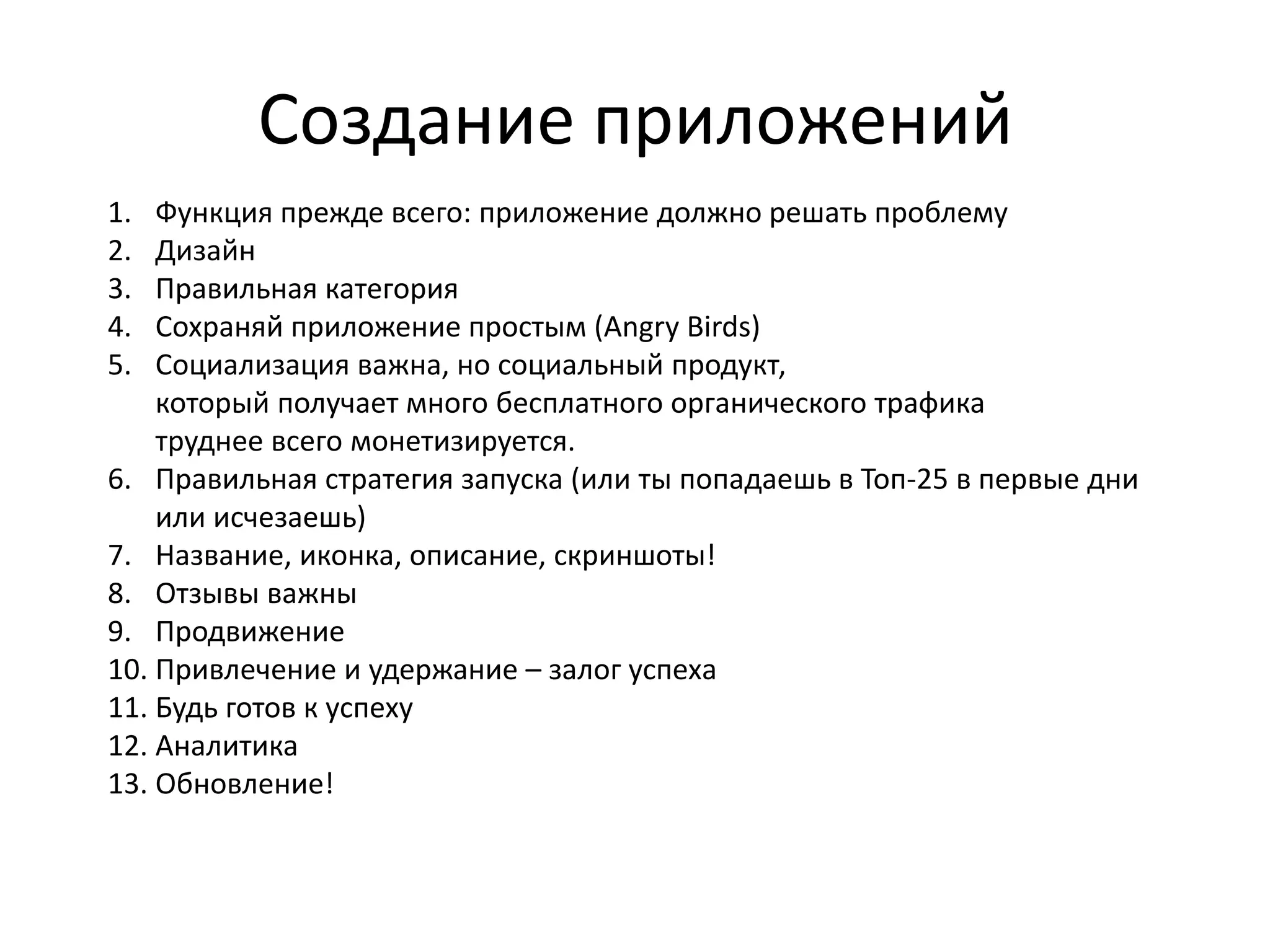 Создание приложений

1. Функция прежде всего: приложение должно решать проблему
2. Дизайн
3. Правильная категория
4. Сохраняй приложение простым (Angry Birds)
5. Социализация важна, но социальный продукт, который получает много бесплатного органического трафика труднее всего монетизируется.
6. Правильная стратегия запуска (или ты попадаешь в Топ-25 в первые дни или исчезаешь)
7. Название, иконка, описание, скриншоты!
8. Отзывы важны
9. Продвижение
10. Привлечение и удержание – залог успеха
11. Будь готов к успеху
12. Аналитика
13. Обновление!